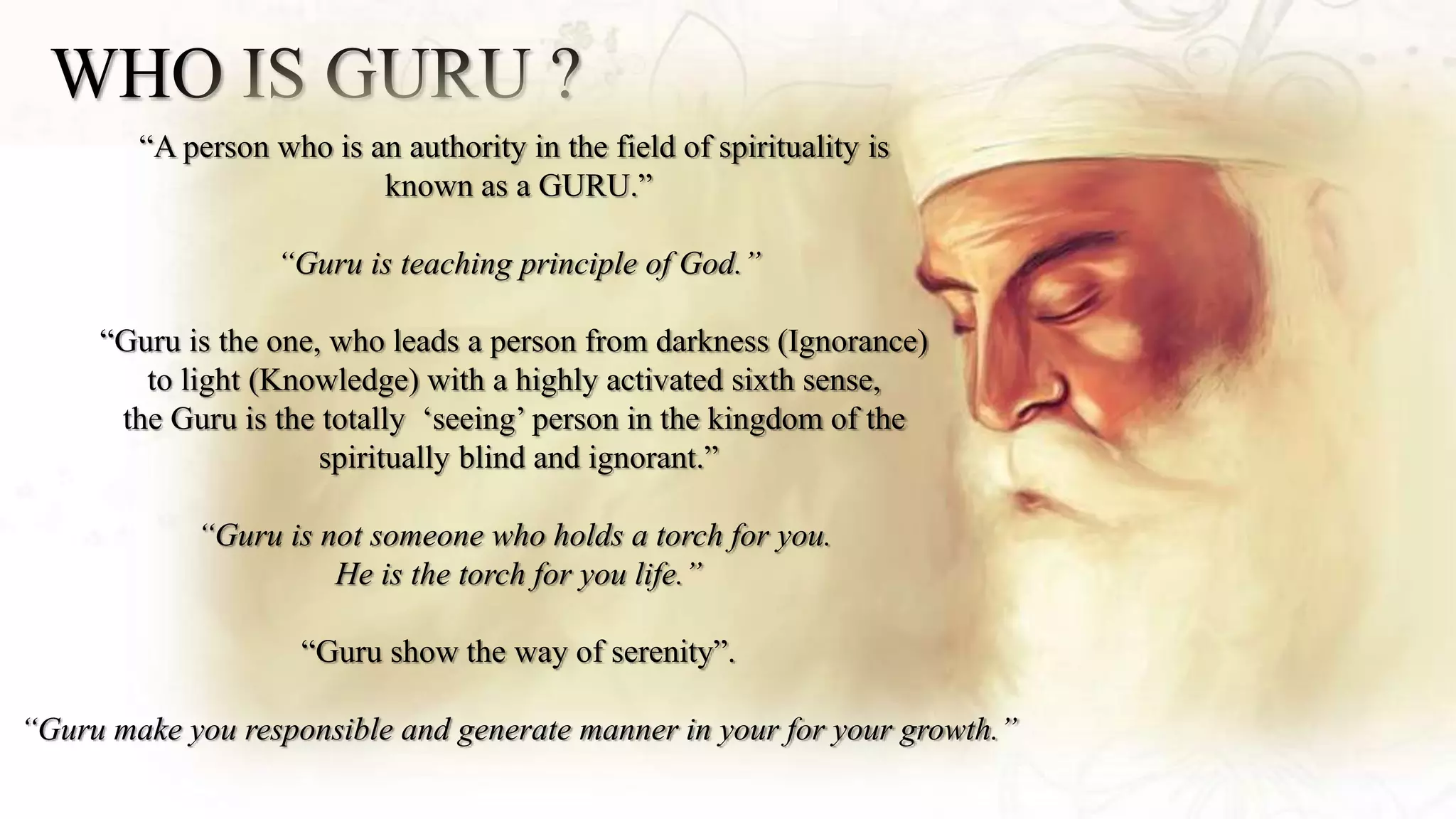 WHO IS GURU ?

“A person who is an authority in the field of spirituality is known as a GURU.”

“Guru is teaching principle of God.”

“Guru is the one, who leads a person from darkness (Ignorance) to light (Knowledge) with a highly activated sixth sense, the Guru is the totally ‘seeing’ person in the kingdom of the spiritually blind and ignorant.”

“Guru is not someone who holds a torch for you. He is the torch for you life.”

“Guru show the way of serenity”.

“Guru make you responsible and generate manner in your for your growth.”